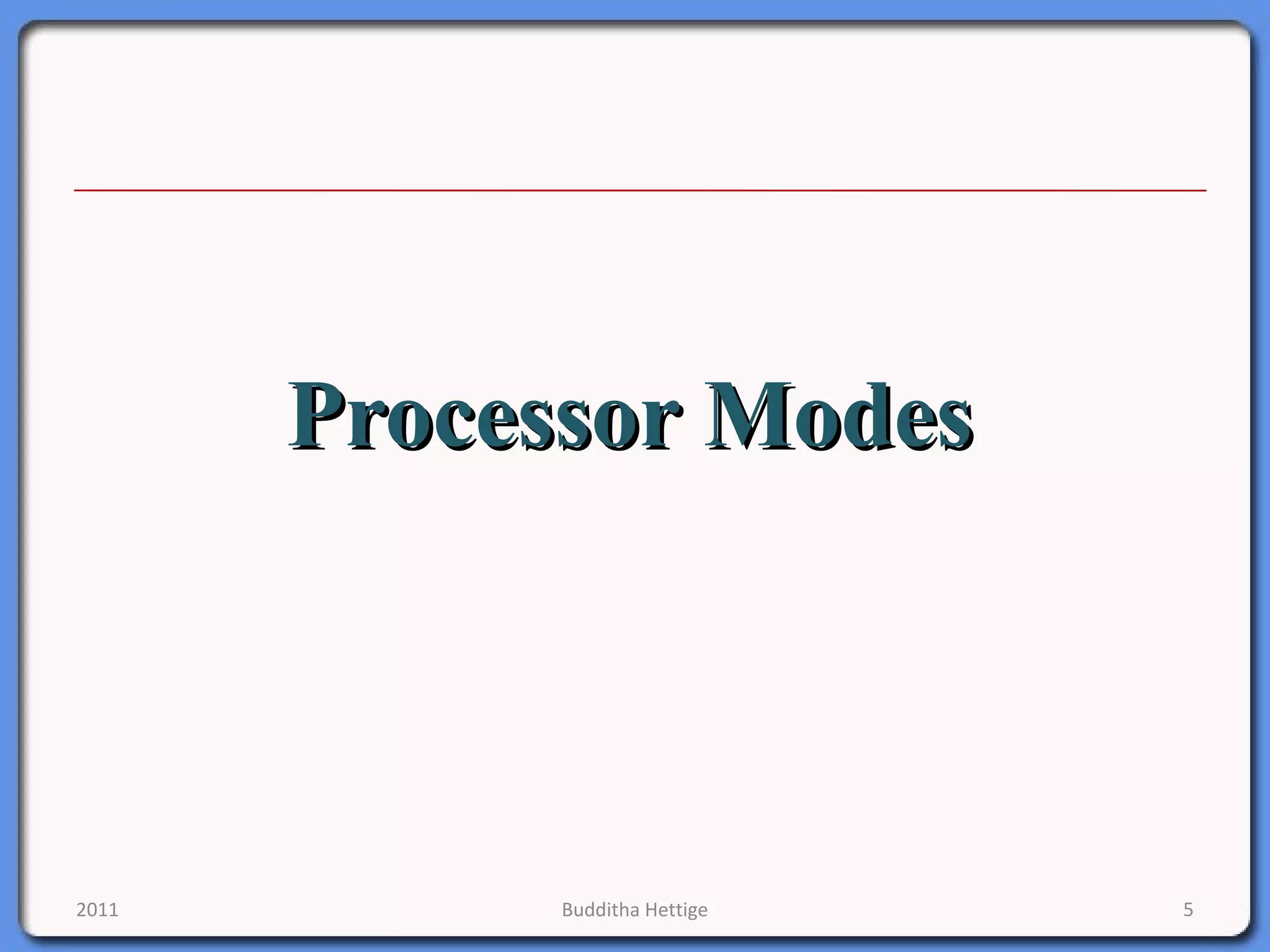 Processor Modes

2011

Budditha Hettige

5